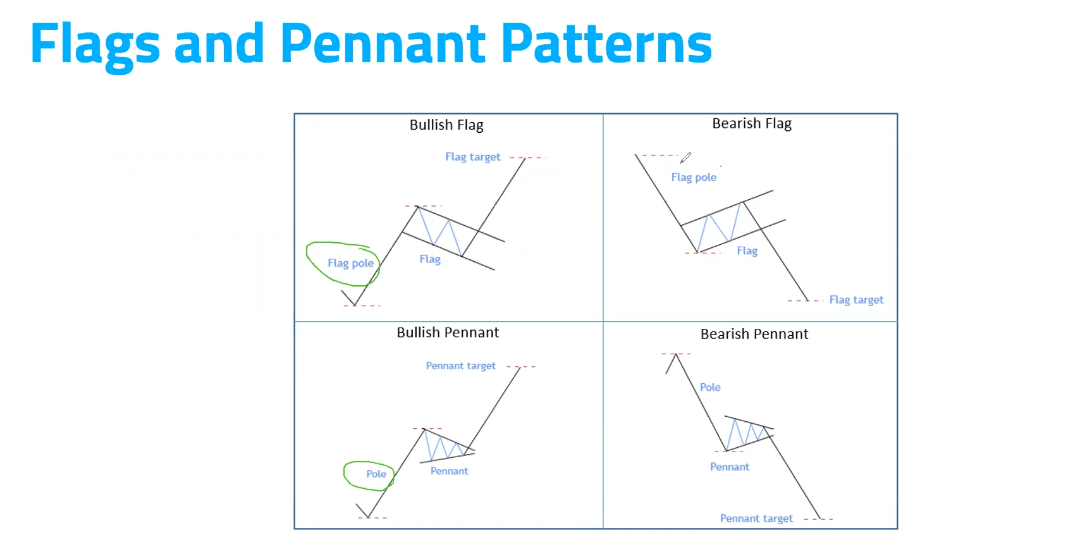 Flags and Pennant Patterns

Bullish Flag
Flag target
Flag pole
Flag

Bearish Flag
Flag pole
Flag
Flag target

Bullish Pennant
Pennant target
Pole
Pennant

Bearish Pennant
Pole
Pennant
Pennant target